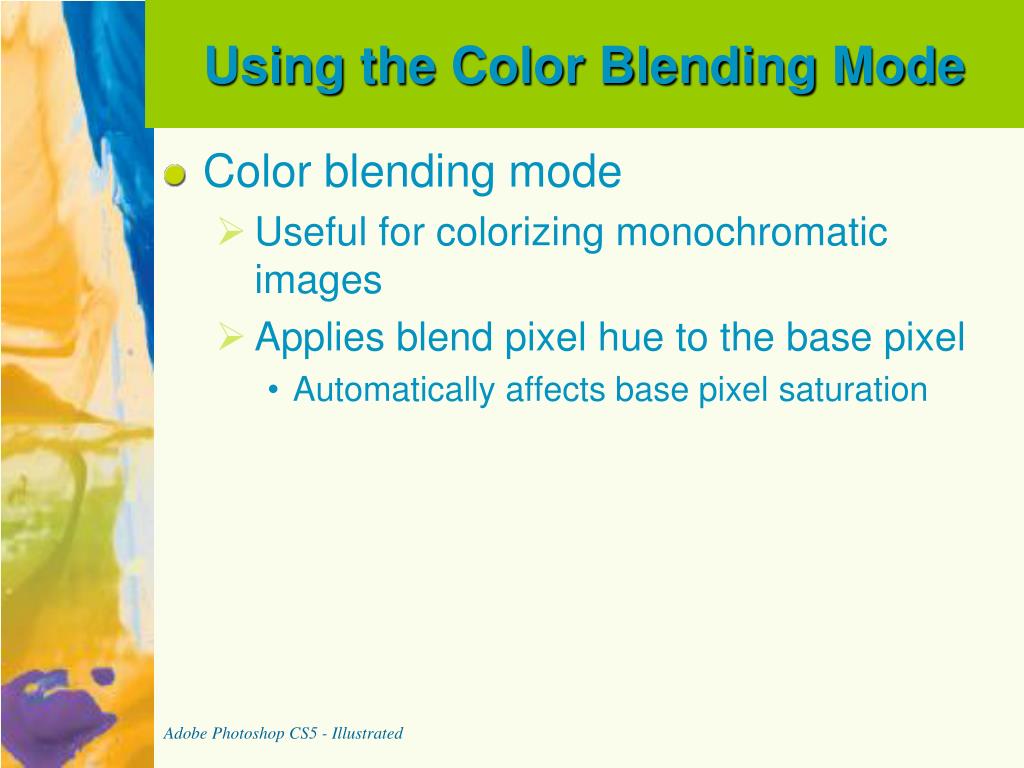 Using the Color Blending Mode

Color blending mode

Useful for colorizing monochromatic images

Applies blend pixel hue to the base pixel

• Automatically affects base pixel saturation

Adobe Photoshop CS5 - Illustrated